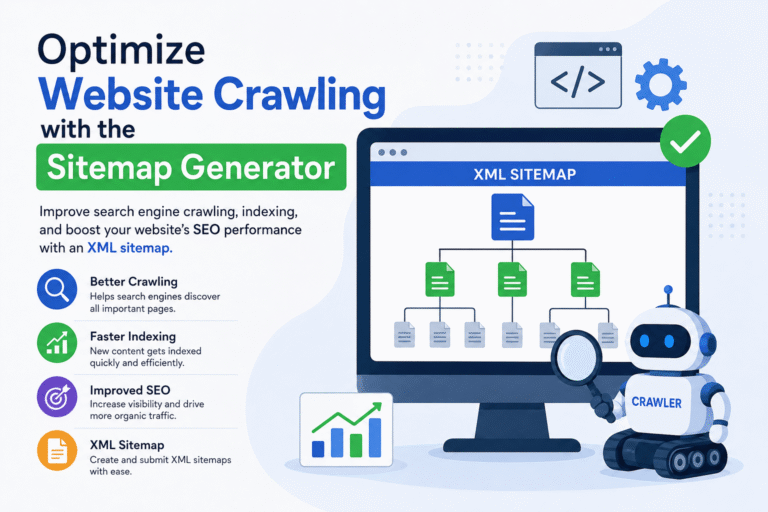 Optimize
Website Crawling
with the
Sitemap Generator

Improve search engine crawling, indexing, and boost your website's SEO performance with an XML sitemap.

Better Crawling
Helps search engines discover all important pages.

Faster Indexing
New content gets indexed quickly and efficiently.

Improved SEO
Increase visibility and drive more organic traffic.

XML Sitemap
Create and submit XML sitemaps with ease.

</>

XML SITEMAP

CRAWLER